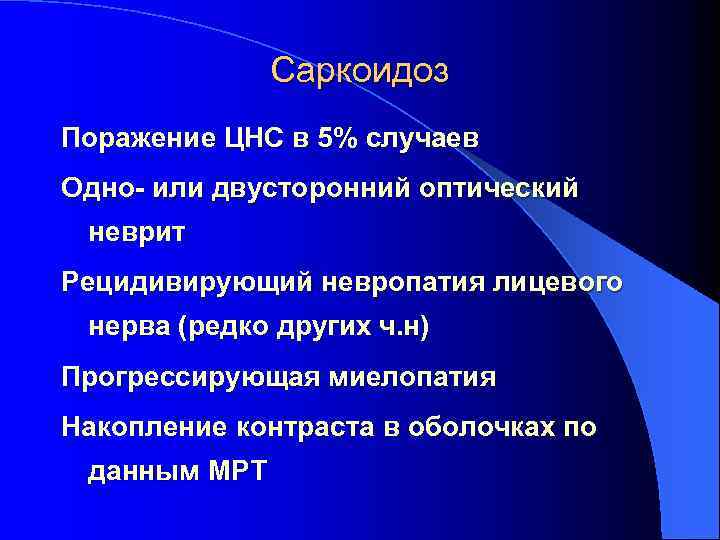 Саркоидоз

Поражение ЦНС в 5% случаев

Одно- или двусторонний оптический неврит

Рецидивирующий невропатия лицевого нерва (редко других ч.н)

Прогрессирующая миелопатия

Накопление контраста в оболочках по данным МРТ